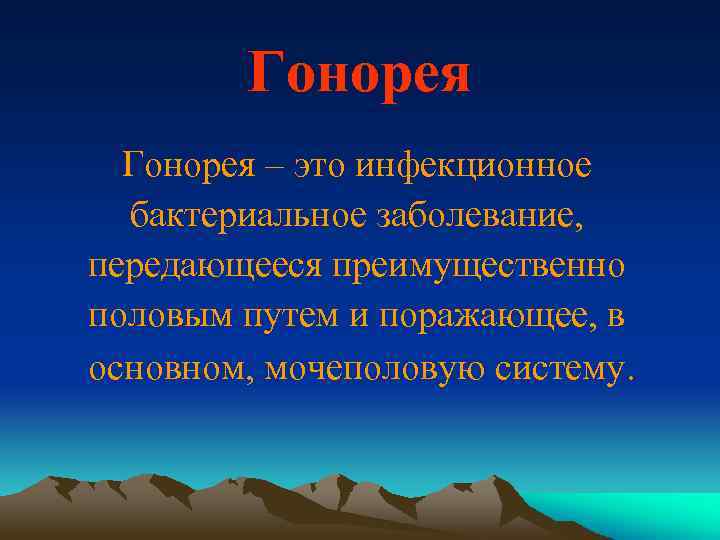 Гонорея

Гонорея – это инфекционное бактериальное заболевание, передающееся преимущественно половым путем и поражающее, в основном, мочеполовую систему.